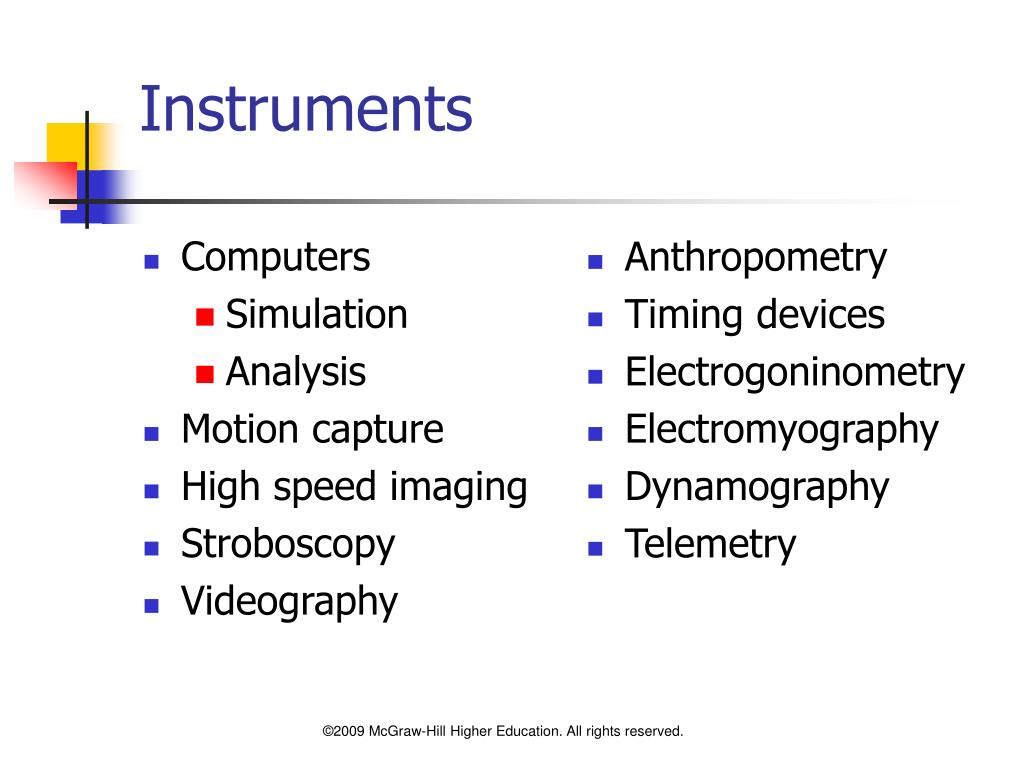 Instruments

- Computers
  - Simulation
  - Analysis
- Motion capture
- High speed imaging
- Stroboscopy
- Videography

- Anthropometry
- Timing devices
- Electrogoninometry
- Electromyography
- Dynamography
- Telemetry

©2009 McGraw-Hill Higher Education. All rights reserved.